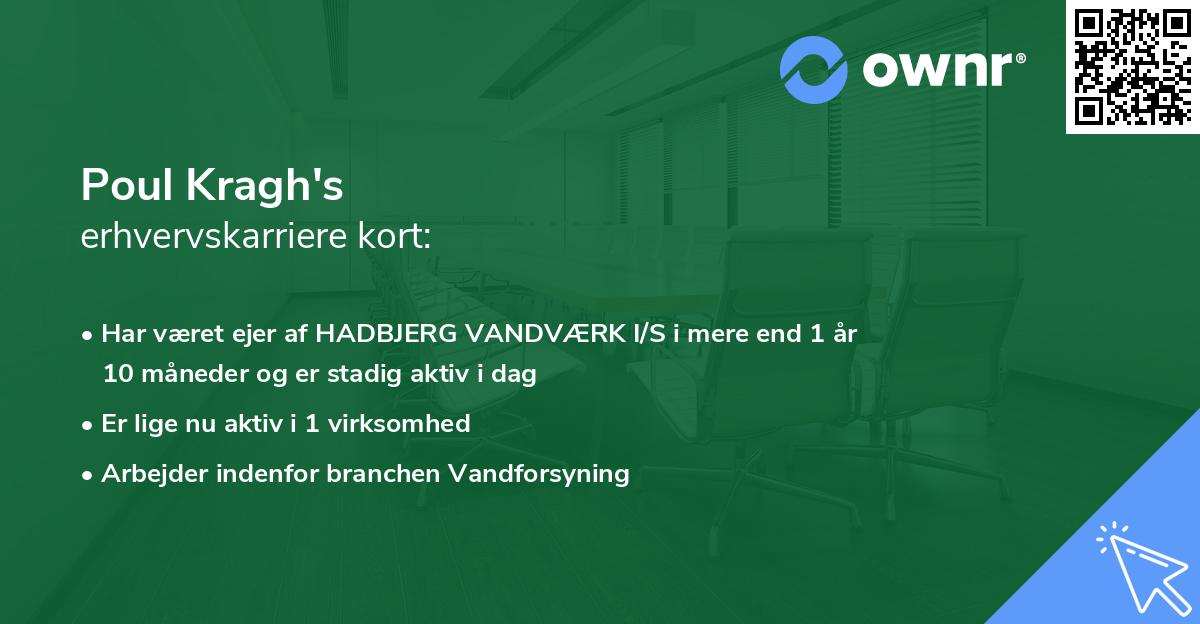 ownr®

Poul Kragh's
erhvervskarriere kort:

• Har været ejer af HADBJERG VANDVÆRK I/S i mere end 1 år 10 måneder og er stadig aktiv i dag
• Er lige nu aktiv i 1 virksomhed
• Arbejder indenfor branchen Vandforsyning